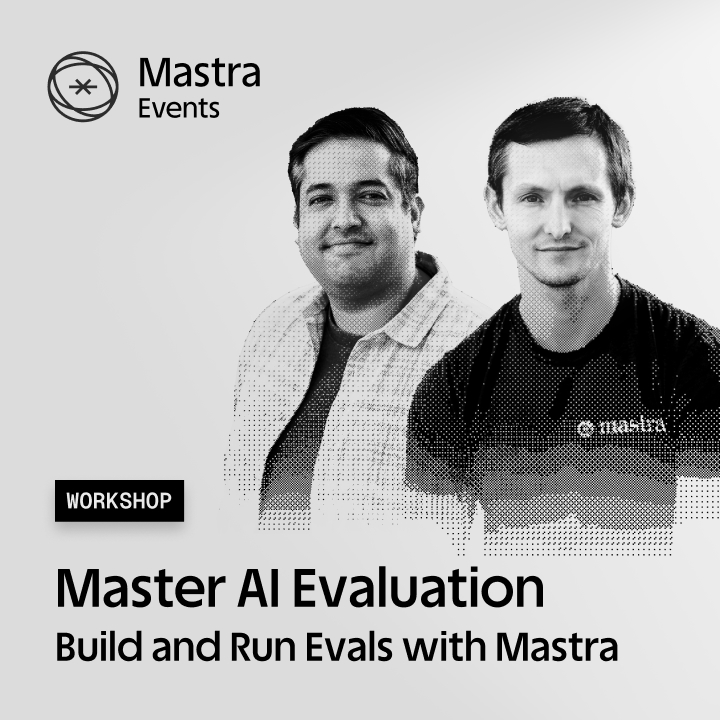 Mastra
Events

mastra

WORKSHOP

Master AI Evaluation
Build and Run Evals with Mastra